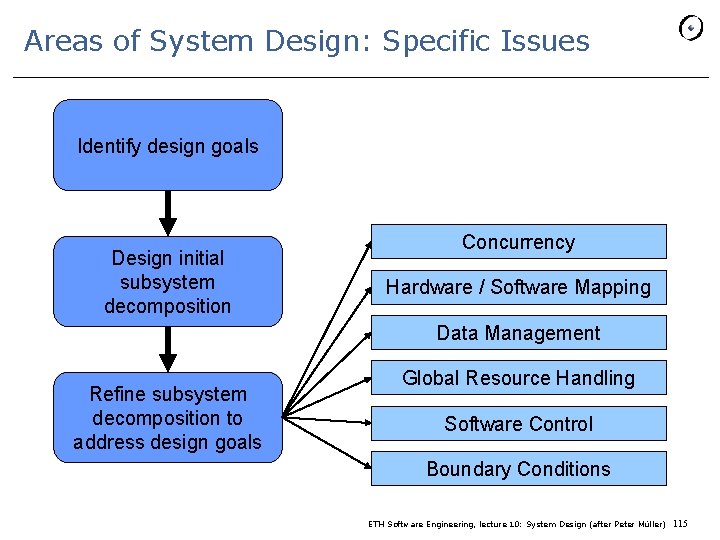 Areas of System Design: Specific Issues

Identify design goals

Design initial subsystem decomposition

Refine subsystem decomposition to address design goals

Concurrency

Hardware / Software Mapping

Data Management

Global Resource Handling

Software Control

Boundary Conditions

ETH Software Engineering, lecture 10: System Design (after Peter Müller) 115